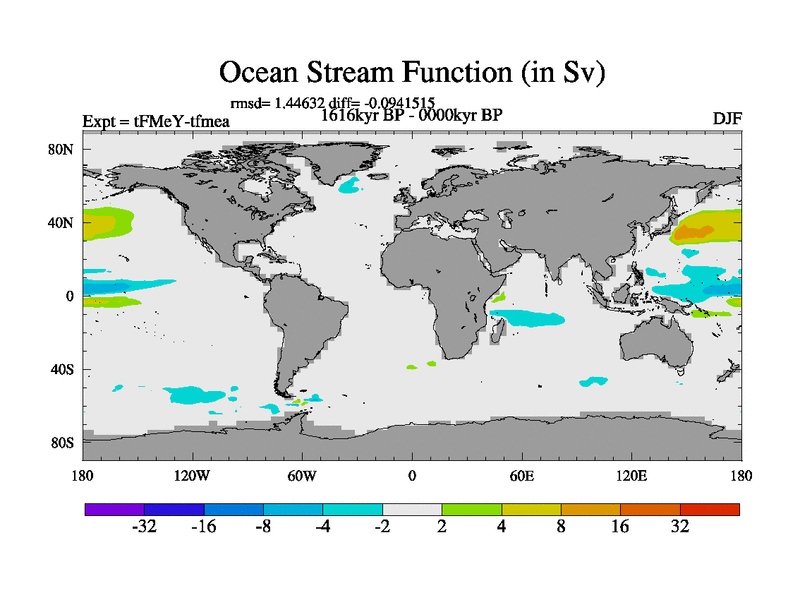 Ocean Stream Function (in Sv)

rmsd= 1.44632 diff= -0.0941515

Expt = tFMeY-tfmea

1616kyr BP - 0000kyr BP

DJF

80N
40N
0
40S
80S

180
120W
60W
0
60E
120E
180

-32
-16
-8
-4
-2
2
4
8
16
32